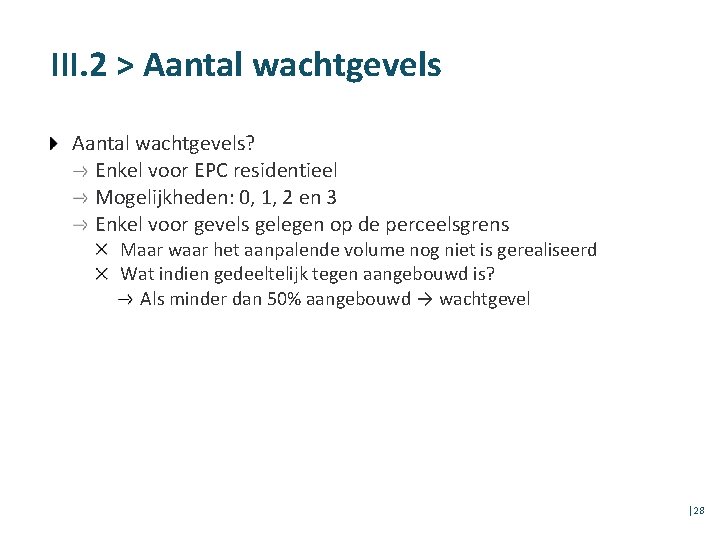 III.2 > Aantal wachtgevels

Aantal wachtgevels?
→ Enkel voor EPC residentieel
→ Mogelijkheden: 0, 1, 2 en 3
→ Enkel voor gevels gelegen op de perceelsgrens
× Maar waar het aanpalende volume nog niet is gerealiseerd
× Wat indien gedeeltelijk tegen aangebouwd is?
→ Als minder dan 50% aangebouwd → wachtgevel

|28